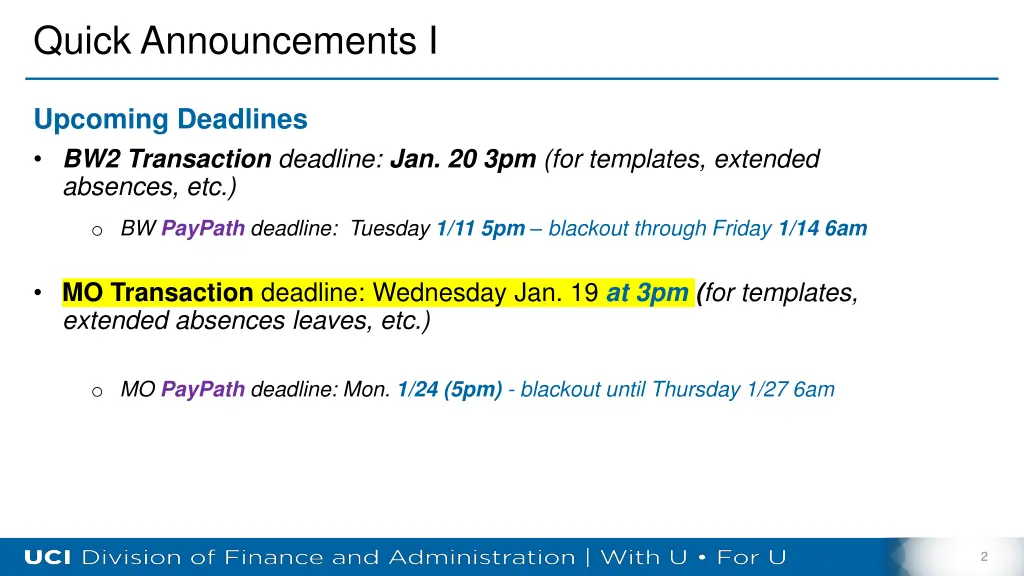 Quick Announcements I

Upcoming Deadlines

• BW2 Transaction deadline: Jan. 20 3pm (for templates, extended absences, etc.)

o BW PayPath deadline: Tuesday 1/11 5pm – blackout through Friday 1/14 6am

• MO Transaction deadline: Wednesday Jan. 19 at 3pm (for templates, extended absences leaves, etc.)

o MO PayPath deadline: Mon. 1/24 (5pm) - blackout until Thursday 1/27 6am

UCI Division of Finance and Administration | With U • For U

2